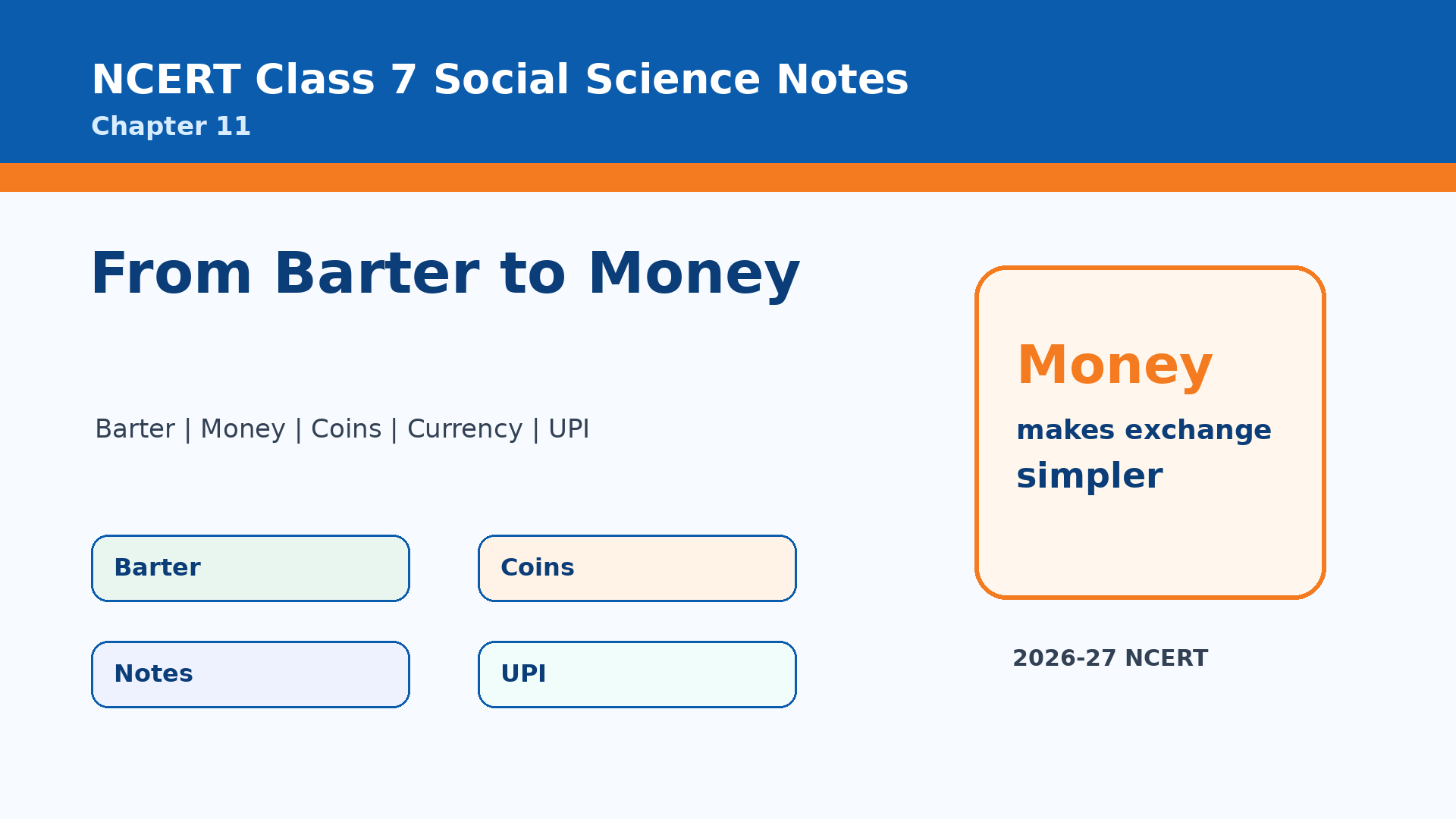 NCERT Class 7 Social Science Notes
Chapter 11

From Barter to Money

Barter | Money | Coins | Currency | UPI

Barter

Coins

Notes

UPI

Money
makes exchange
simpler

2026-27 NCERT